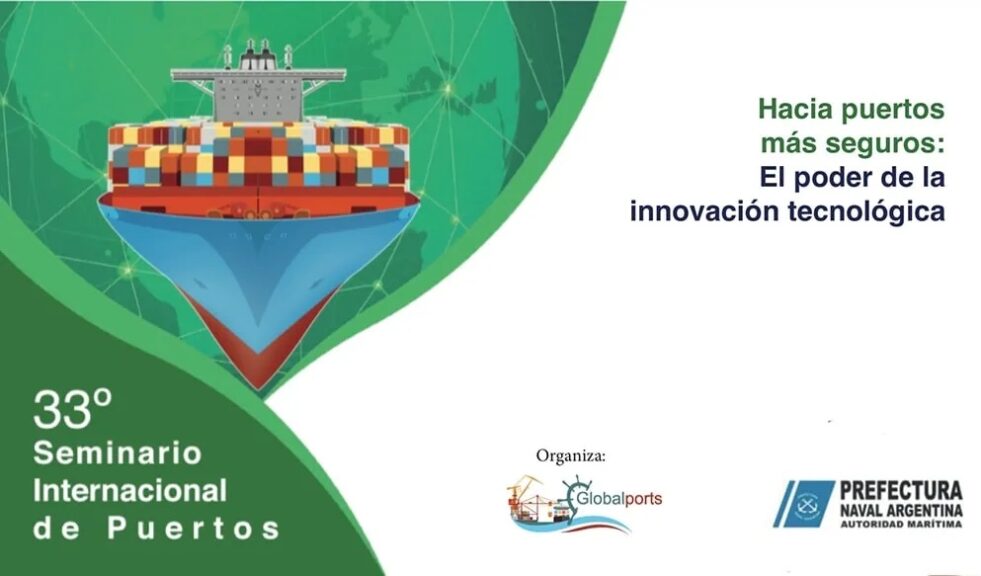 Hacia puertos más seguros:
El poder de la innovación tecnológica

33º
Seminario Internacional de Puertos

Organiza:
Globalports

PREFECTURA
NAVAL ARGENTINA
AUTORIDAD MARÍTIMA